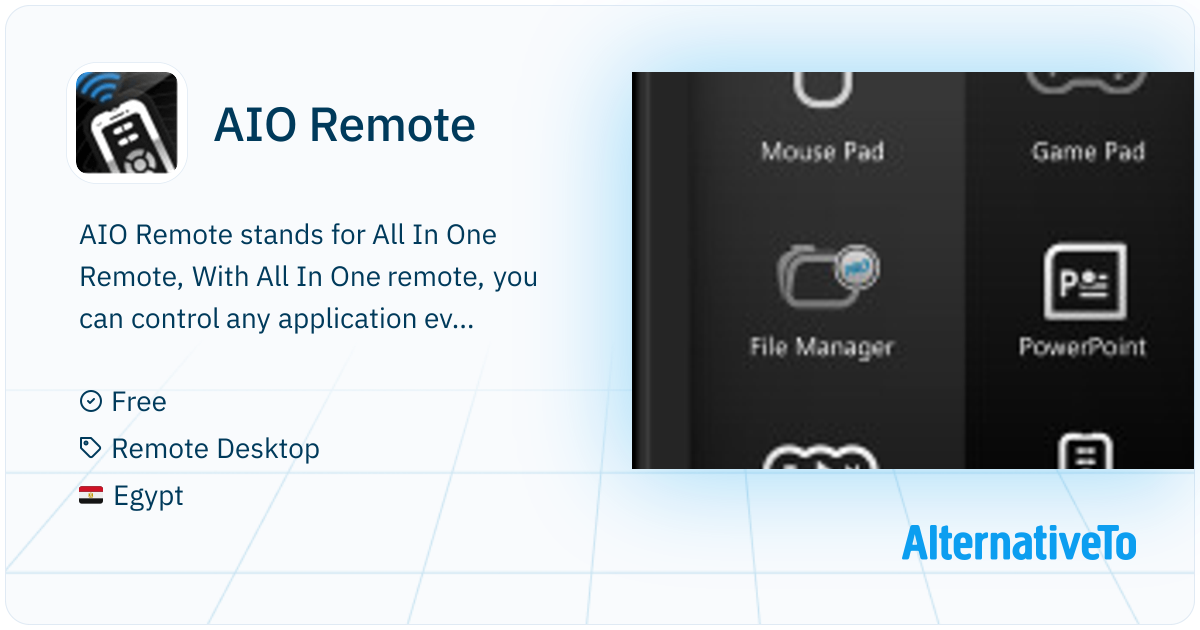 AIO Remote

AIO Remote stands for All In One Remote, With All In One remote, you can control any application ev...

Free

Remote Desktop

Egypt

Mouse Pad

Game Pad

File Manager

PowerPoint

AlternativeTo